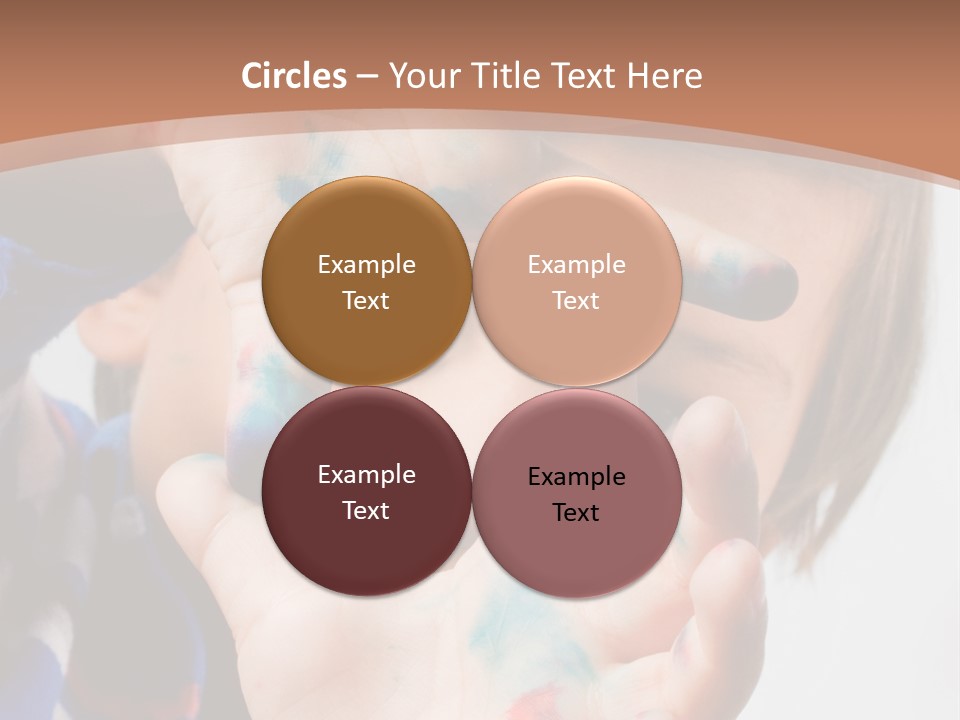 Circles – Your Title Text Here

Example Text

Example Text

Example Text

Example Text